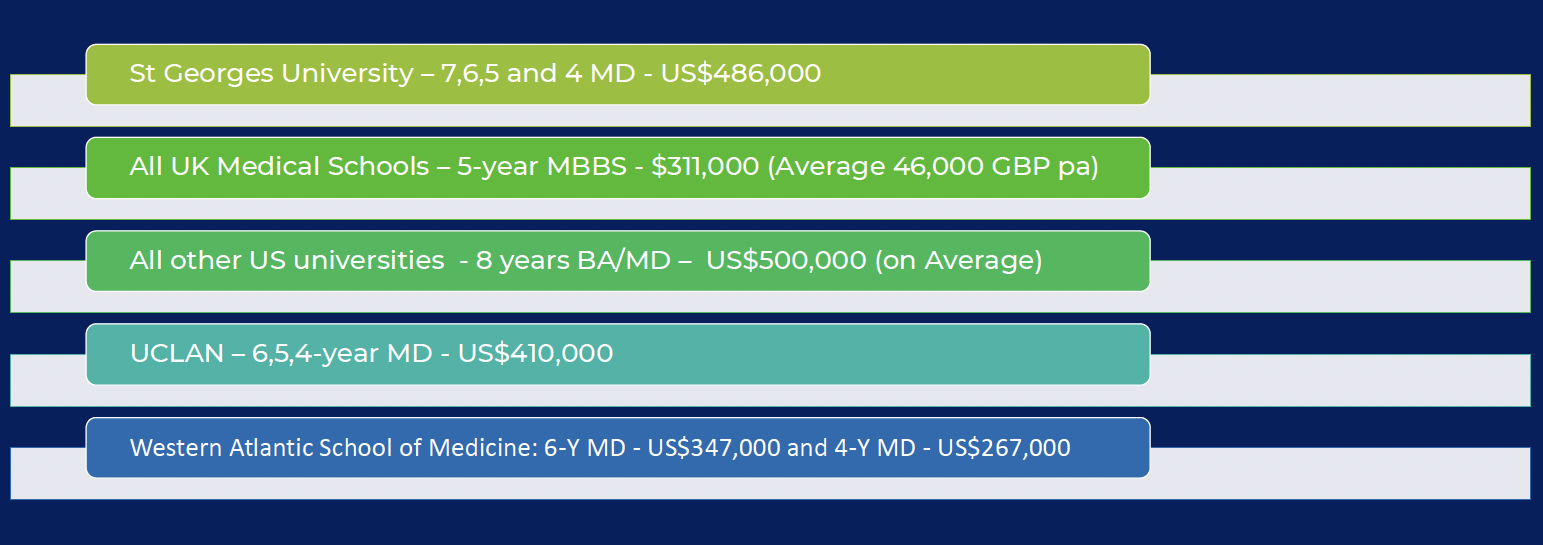 St Georges University – 7,6,5 and 4 MD - US$486,000

All UK Medical Schools – 5-year MBBS - $311,000 (Average 46,000 GBP pa)

All other US universities  - 8 years BA/MD –  US$500,000 (on Average)

UCLAN – 6,5,4-year MD - US$410,000

Western Atlantic School of Medicine: 6-Y MD - US$347,000 and 4-Y MD - US$267,000